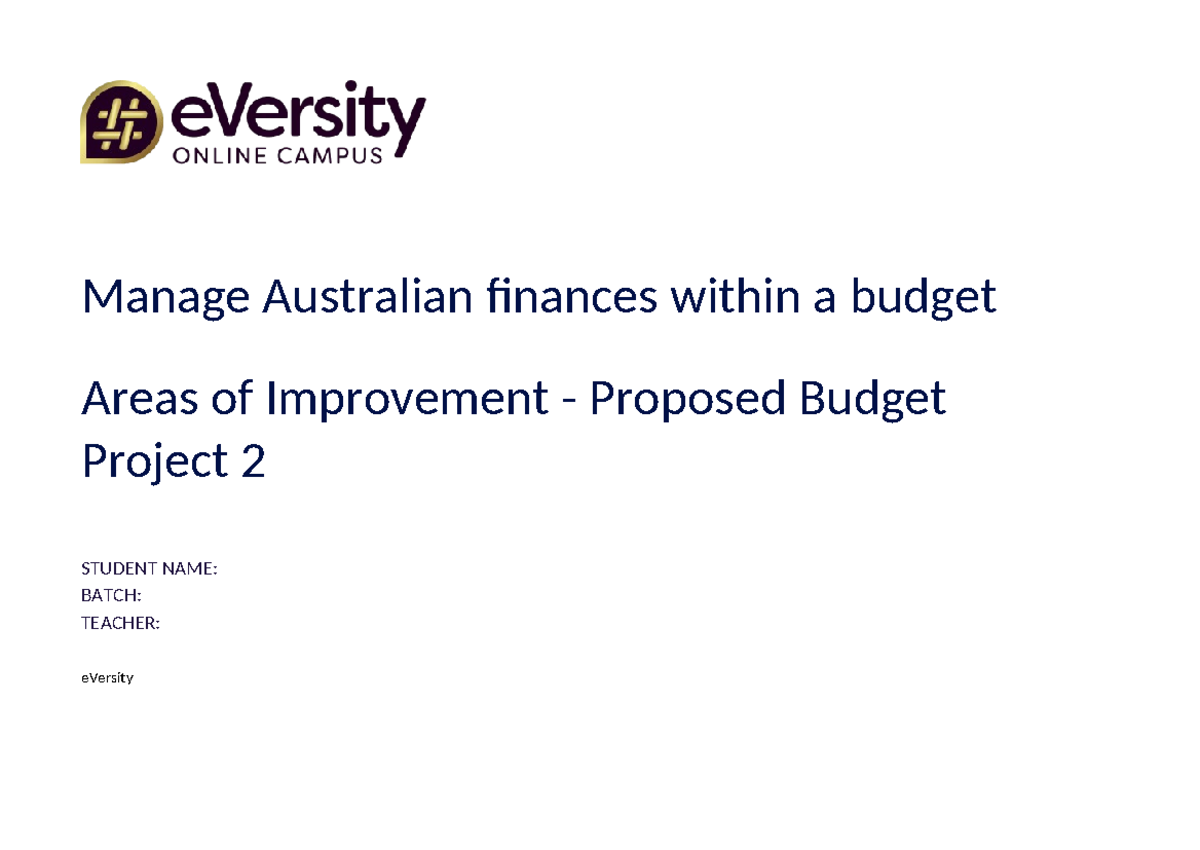 eVersity
ONLINE CAMPUS

Manage Australian finances within a budget

Areas of Improvement - Proposed Budget Project 2

STUDENT NAME:
BATCH:
TEACHER:

eVersity